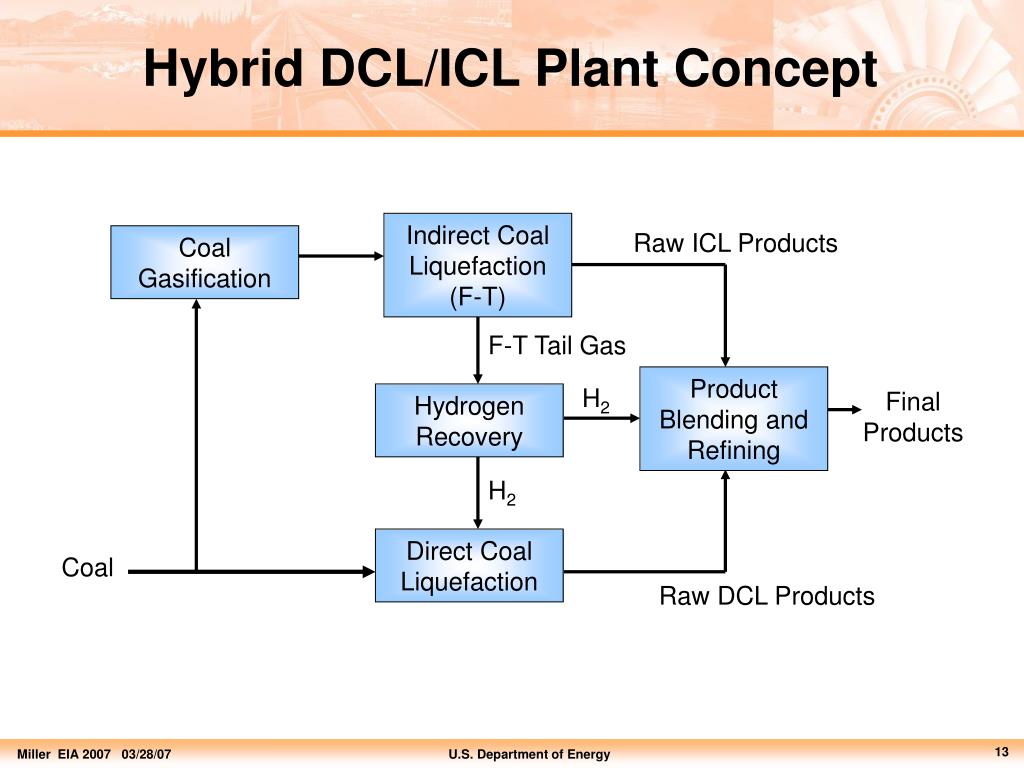 Hybrid DCL/ICL Plant Concept

Coal Gasification

Indirect Coal Liquefaction (F-T)

Raw ICL Products

F-T Tail Gas

Hydrogen Recovery

$H_2$

Product Blending and Refining

Final Products

$H_2$

Coal

Direct Coal Liquefaction

Raw DCL Products

Miller EIA 2007 03/28/07

U.S. Department of Energy

13